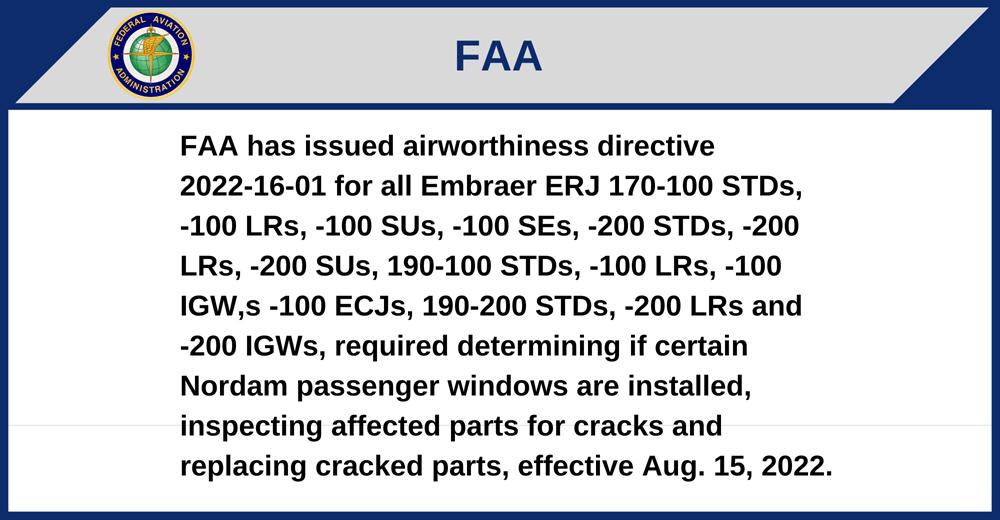 FEDERAL AVIATION ADMINISTRATION

FAA

FAA has issued airworthiness directive 2022-16-01 for all Embraer ERJ 170-100 STDs, -100 LRs, -100 SUs, -100 SEs, -200 STDs, -200 LRs, -200 SUs, 190-100 STDs, -100 LRs, -100 IGW,s -100 ECJs, 190-200 STDs, -200 LRs and -200 IGWs, required determining if certain Nordam passenger windows are installed, inspecting affected parts for cracks and replacing cracked parts, effective Aug. 15, 2022.